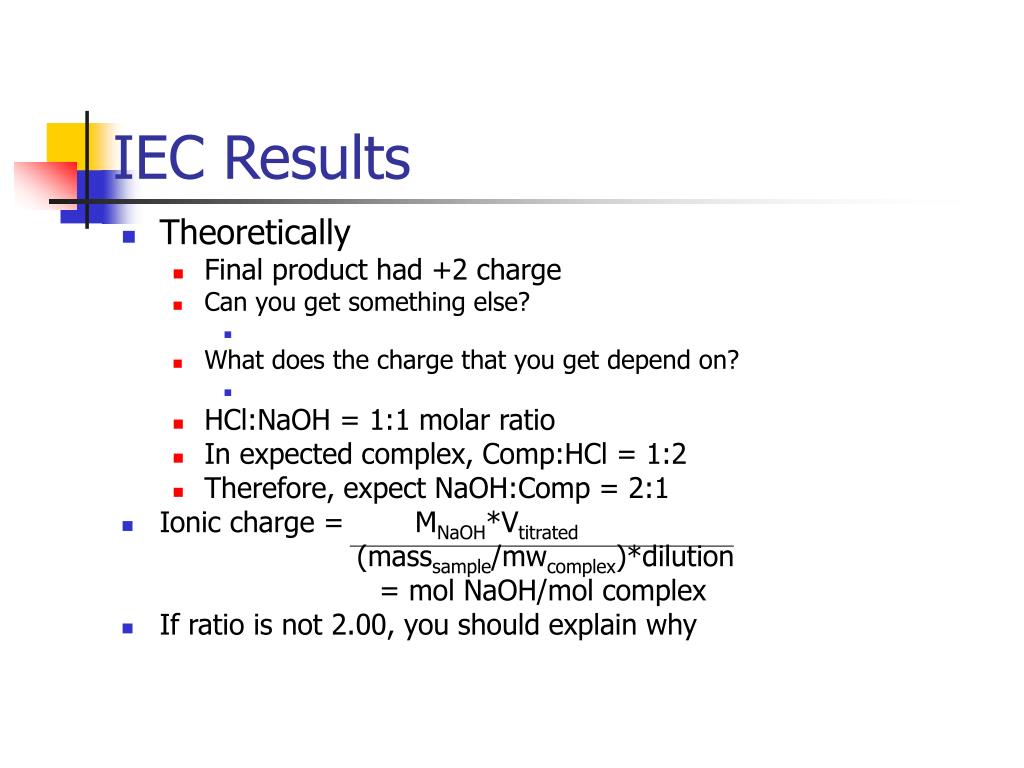 IEC Results

Theoretically
Final product had +2 charge
Can you get something else?
What does the charge that you get depend on?
HCl:NaOH = 1:1 molar ratio
In expected complex, Comp:HCl = 1:2
Therefore, expect NaOH:Comp = 2:1

Ionic charge = $\frac{M_{NaOH}*V_{titrated}}{(mass_{sample}/mw_{complex})*dilution}$
= mol NaOH/mol complex

If ratio is not 2.00, you should explain why